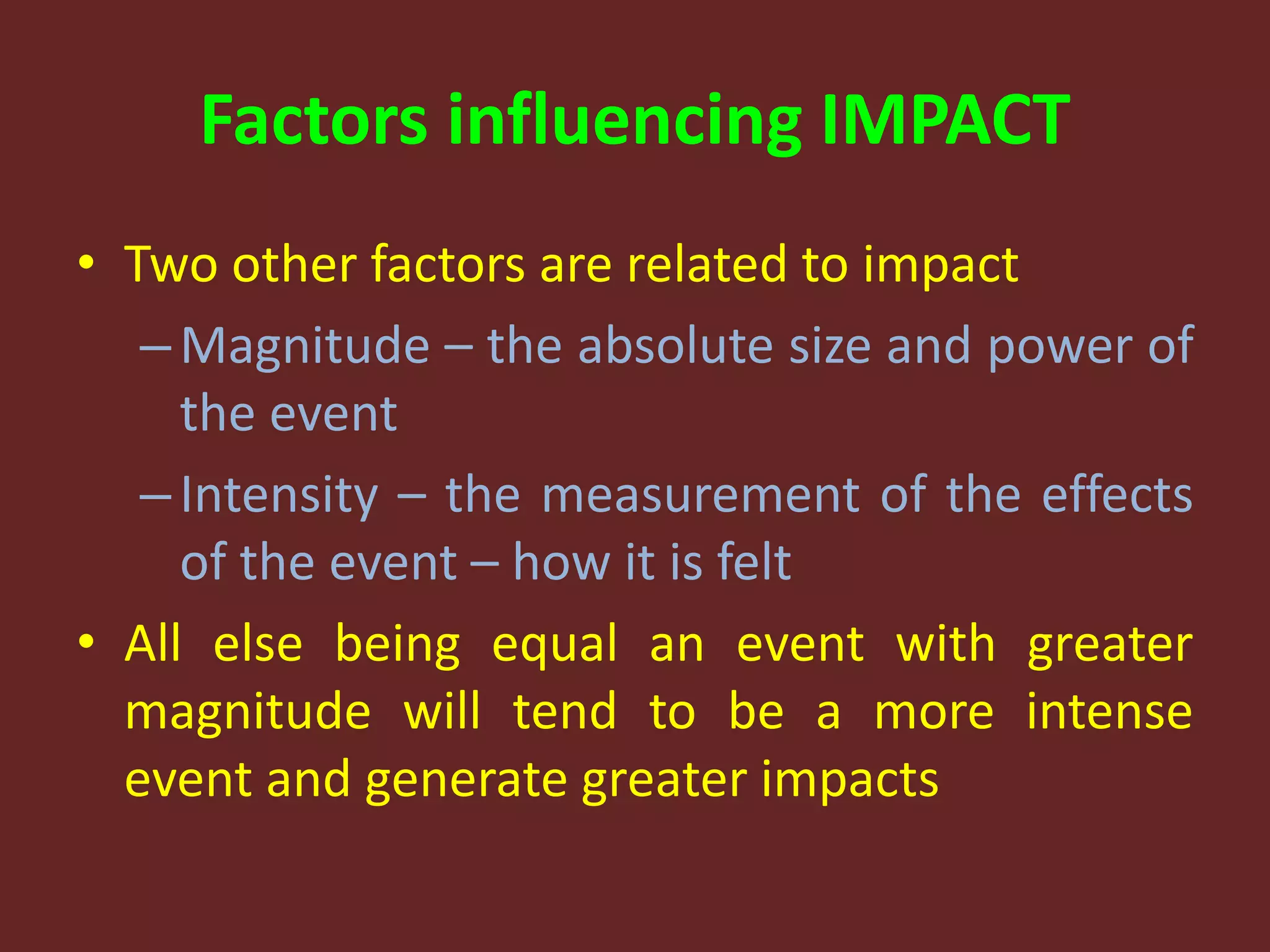 Factors influencing IMPACT

• Two other factors are related to impact
– Magnitude – the absolute size and power of the event
– Intensity – the measurement of the effects of the event – how it is felt

• All else being equal an event with greater magnitude will tend to be a more intense event and generate greater impacts